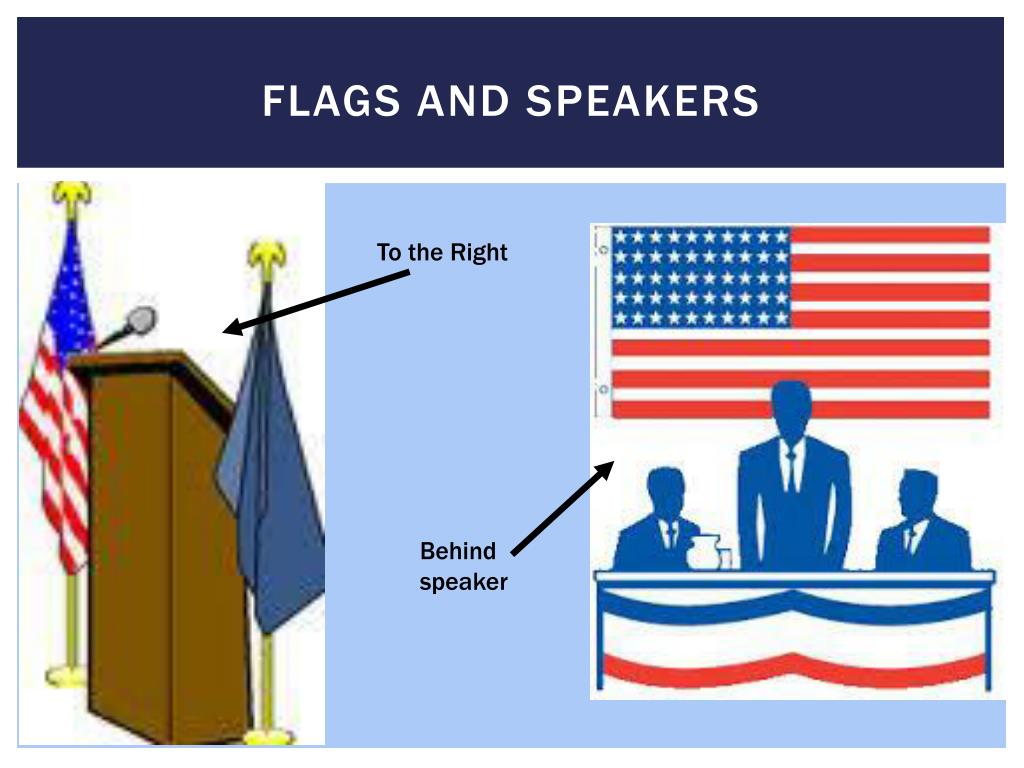 FLAGS AND SPEAKERS

To the Right

Behind speaker